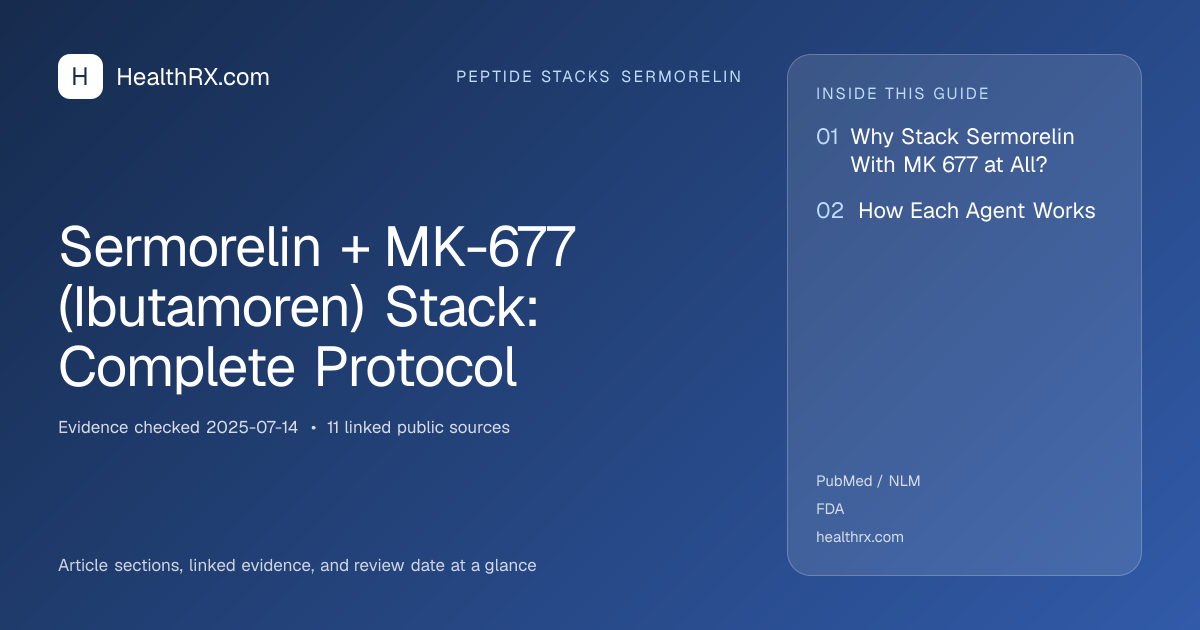 H HealthRX.com

PEPTIDE STACKS SERMORELIN

Sermorelin + MK-677 (Ibutamoren) Stack: Complete Protocol

Evidence checked 2025-07-14 • 11 linked public sources

Article sections, linked evidence, and review date at a glance

INSIDE THIS GUIDE

01 Why Stack Sermorelin With MK 677 at All?

02 How Each Agent Works

PubMed / NLM

FDA

healthrx.com